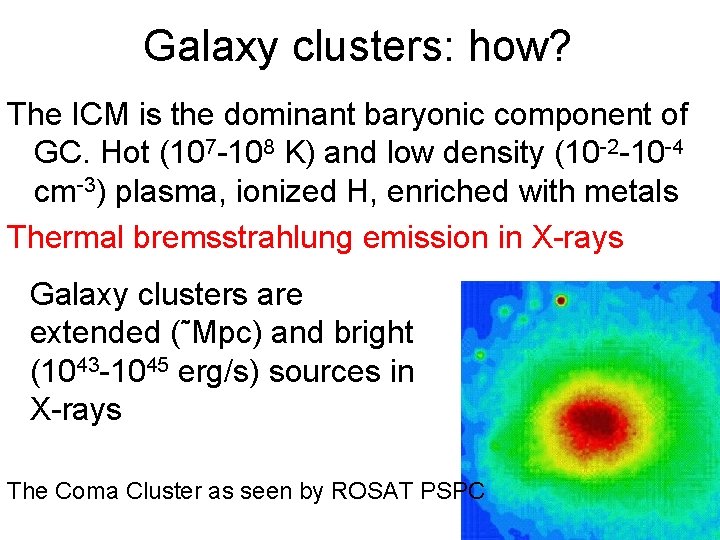 Galaxy clusters: how?

The ICM is the dominant baryonic component of GC. Hot ($10^7$-$10^8$ K) and low density ($10^{-2}$-$10^{-4}$ $cm^{-3}$) plasma, ionized H, enriched with metals

Thermal bremsstrahlung emission in X-rays

Galaxy clusters are extended (˜Mpc) and bright ($10^{43}$-$10^{45}$ erg/s) sources in X-rays

The Coma Cluster as seen by ROSAT PSPC